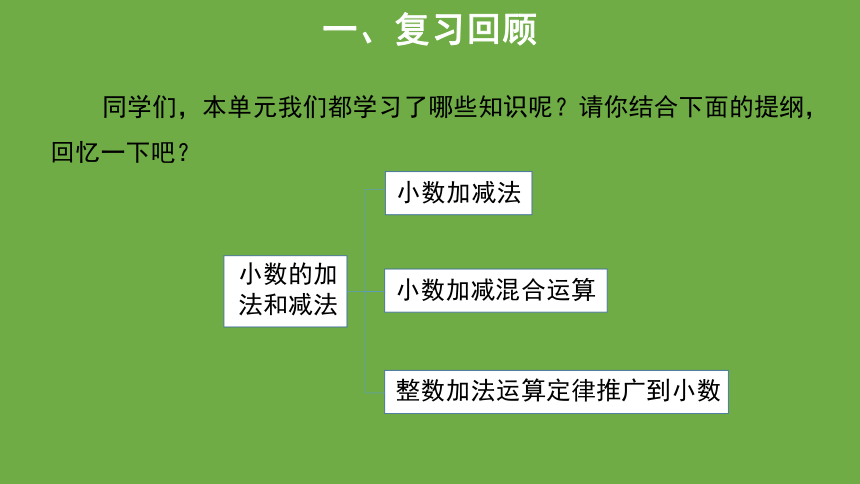 一、复习回顾

同学们，本单元我们都学习了哪些知识呢？请你结合下面的提纲，回忆一下吧？

小数的加法和减法

小数加减法

小数加减混合运算

整数加法运算定律推广到小数